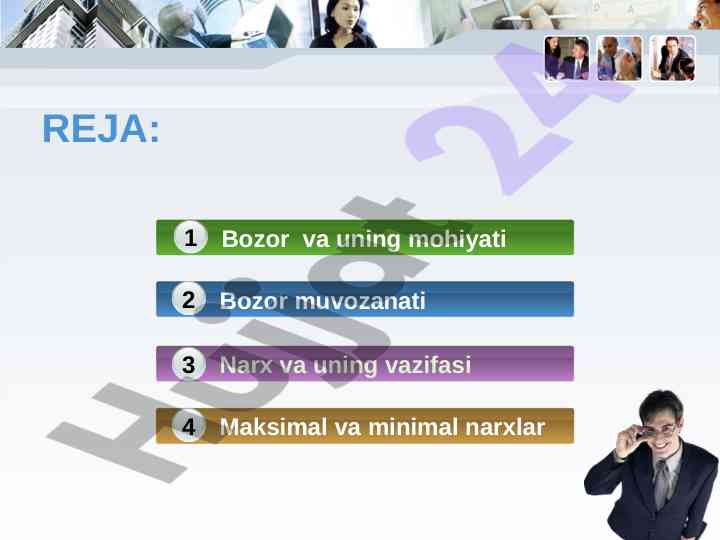 REJA:

1 Bozor va uning mohiyati

2 Bozor muvozanati

3 Narx va uning vazifasi

4 Maksimal va minimal narxlar

Hujjat 24